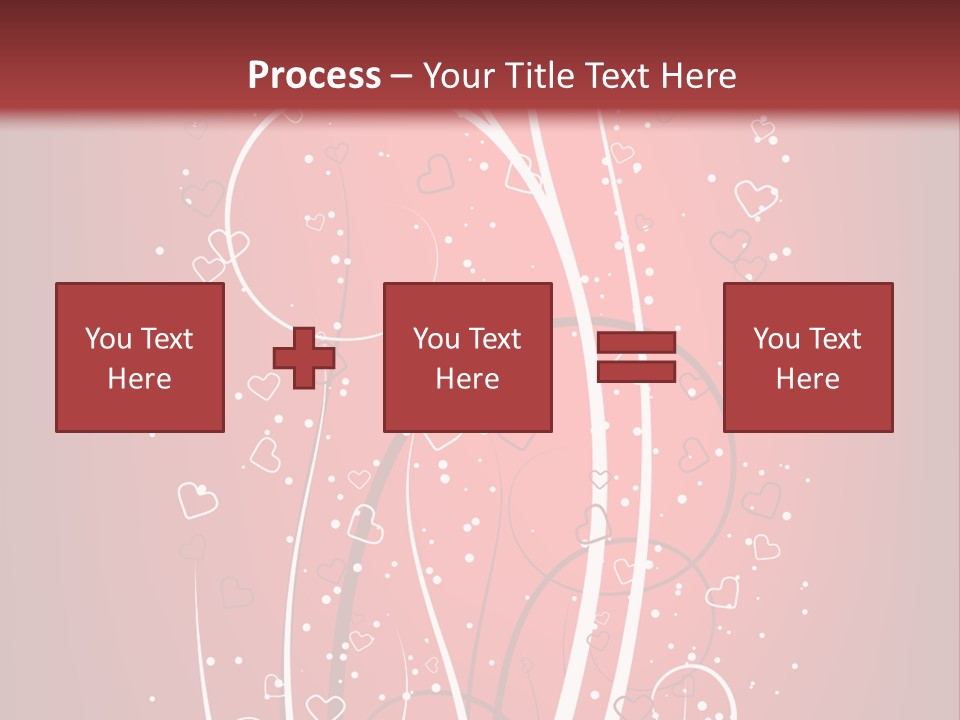 Process – Your Title Text Here

You Text Here

You Text Here

You Text Here